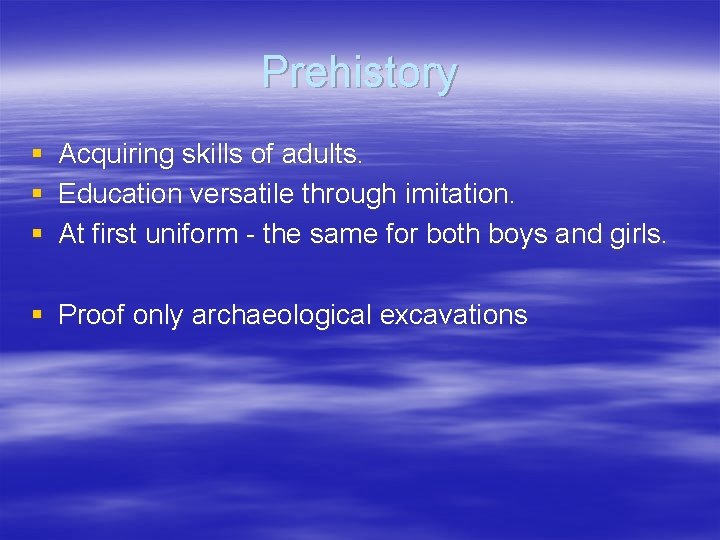 Prehistory

• Acquiring skills of adults.
• Education versatile through imitation.
• At first uniform - the same for both boys and girls.

• Proof only archaeological excavations